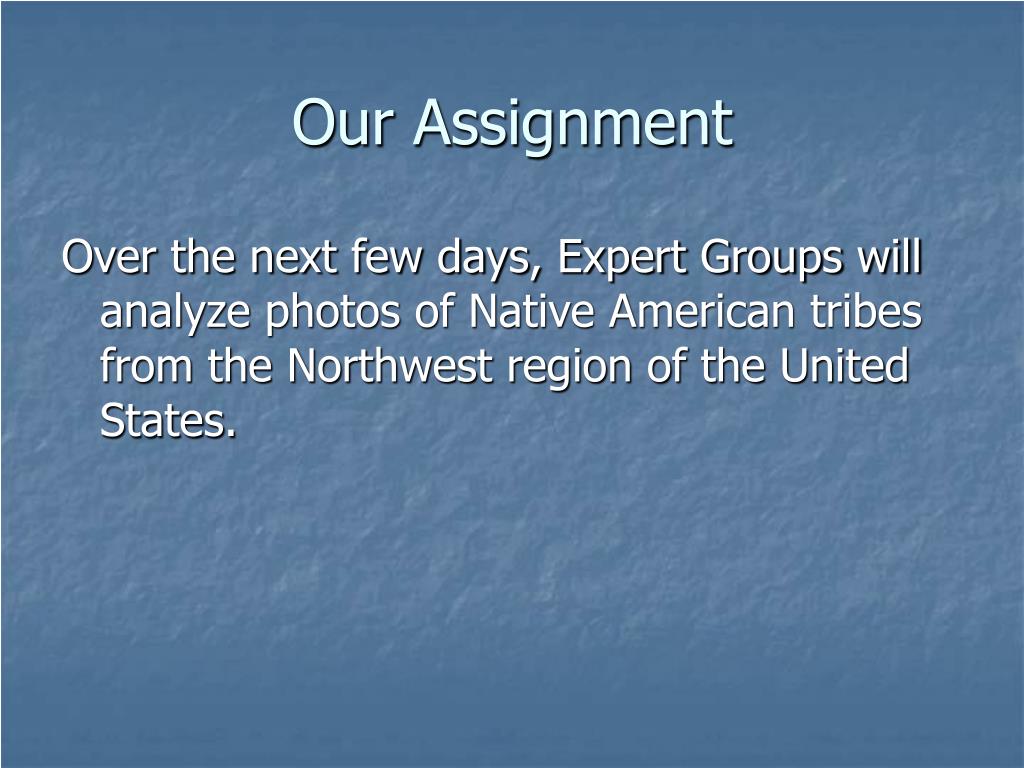 Our Assignment

Over the next few days, Expert Groups will analyze photos of Native American tribes from the Northwest region of the United States.